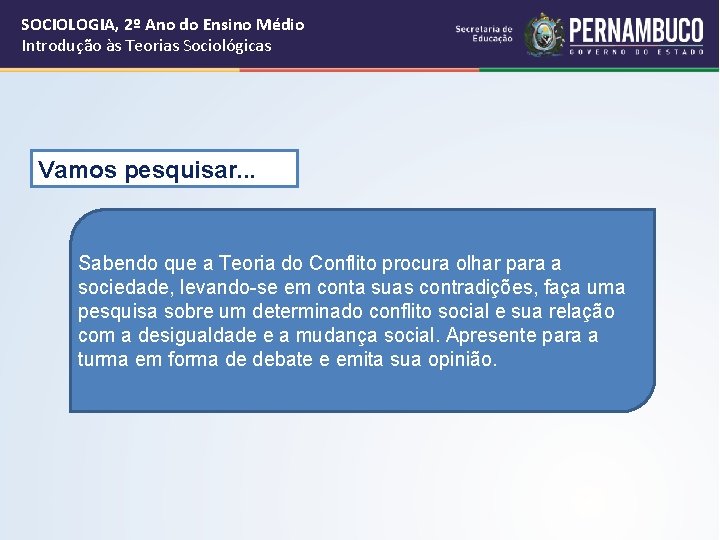 SOCIOLOGIA, 2º Ano do Ensino Médio
Introdução às Teorias Sociológicas

Secretaria de Educação

PERNAMBUCO
GOVERNO DO ESTADO

Vamos pesquisar...

Sabendo que a Teoria do Conflito procura olhar para a sociedade, levando-se em conta suas contradições, faça uma pesquisa sobre um determinado conflito social e sua relação com a desigualdade e a mudança social. Apresente para a turma em forma de debate e emita sua opinião.